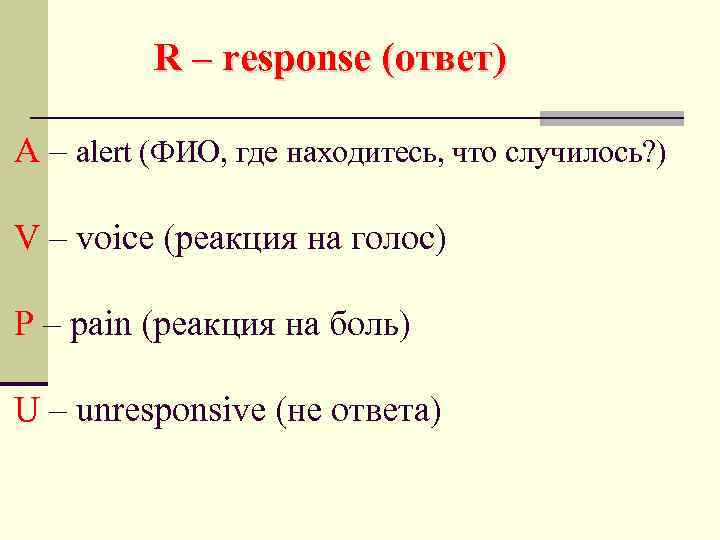 R – response (ответ)

A – alert (ФИО, где находитесь, что случилось?)

V – voice (реакция на голос)

P – pain (реакция на боль)

U – unresponsive (не ответа)